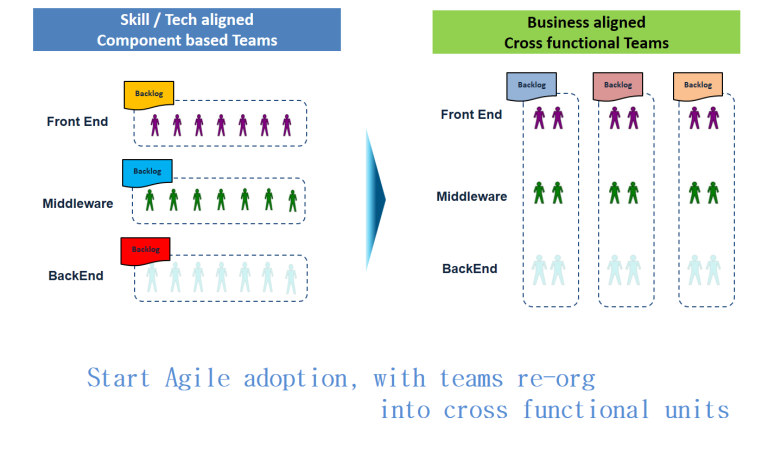 Skill / Tech aligned
Component based Teams

Backlog
Front End

Backlog
Middleware

Backlog
BackEnd

Business aligned
Cross functional Teams

Backlog
Backlog
Backlog

Front End

Middleware

BackEnd

Start Agile adoption, with teams re-org into cross functional units